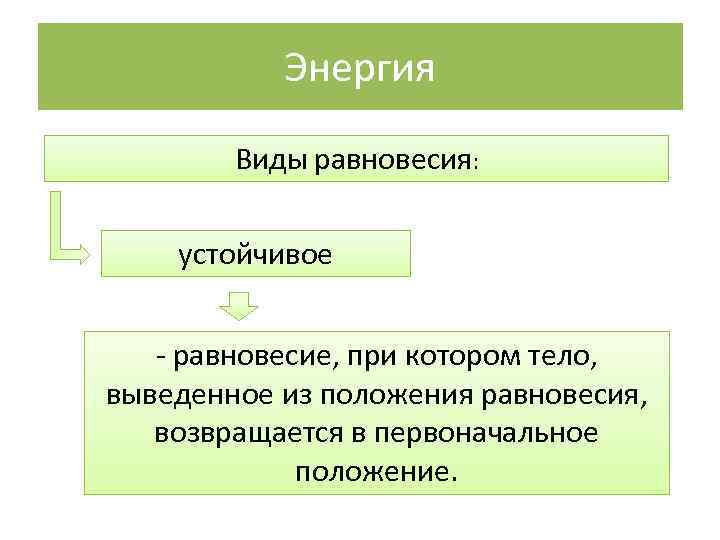 Энергия

Виды равновесия:

устойчивое

- равновесие, при котором тело, выведенное из положения равновесия, возвращается в первоначальное положение.